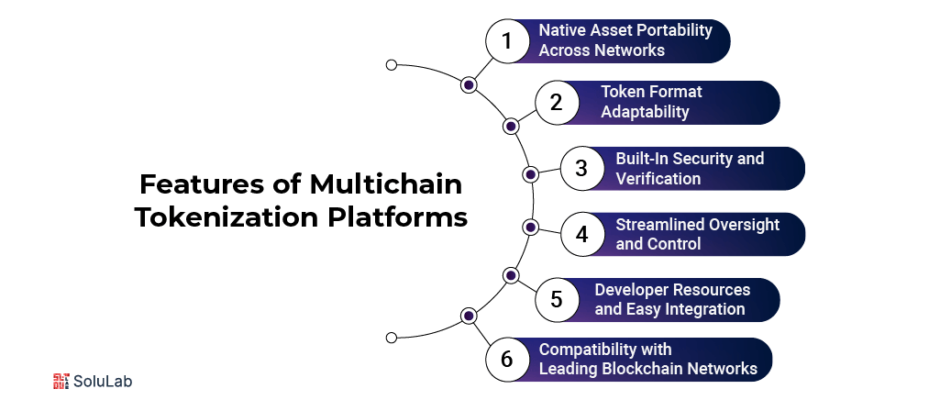 Features of Multichain Tokenization Platforms

1 Native Asset Portability Across Networks

2 Token Format Adaptability

3 Built-In Security and Verification

4 Streamlined Oversight and Control

5 Developer Resources and Easy Integration

6 Compatibility with Leading Blockchain Networks

SoluLab